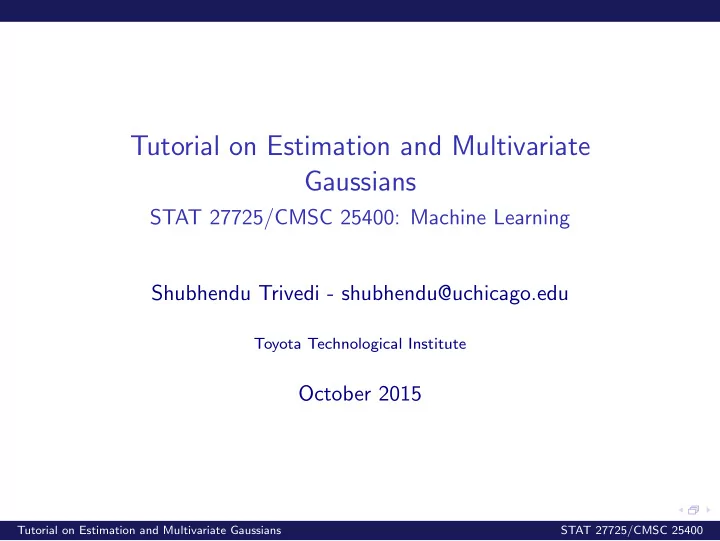 Tutorial on Estimation and Multivariate Gaussians

STAT 27725/CMSC 25400: Machine Learning

Shubhendu Trivedi - shubhendu@uchicago.edu

Toyota Technological Institute

October 2015

Tutorial on Estimation and Multivariate Gaussians STAT 27725/CMSC 25400